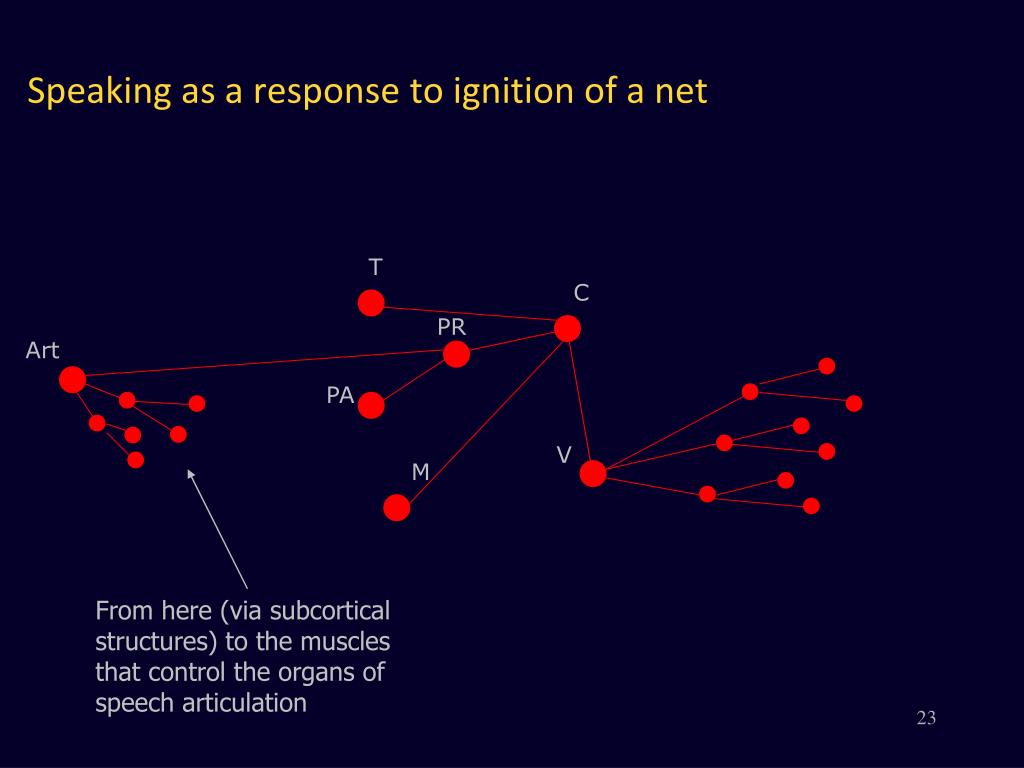 Speaking as a response to ignition of a net

T

C

PR

Art

PA

V

M

From here (via subcortical structures) to the muscles that control the organs of speech articulation

23